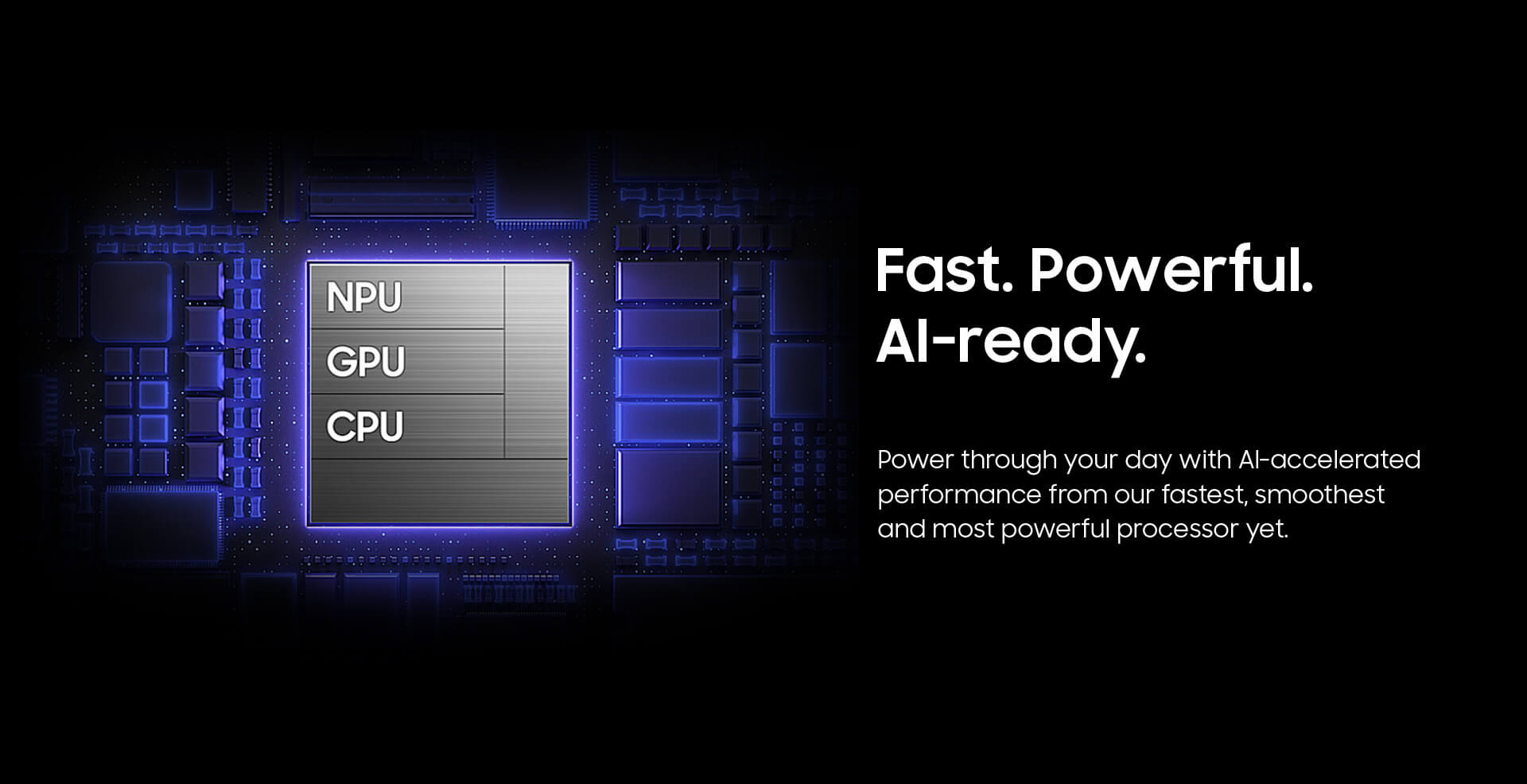 NPU
GPU
CPU

Fast. Powerful.
AI-ready.

Power through your day with AI-accelerated performance from our fastest, smoothest and most powerful processor yet.